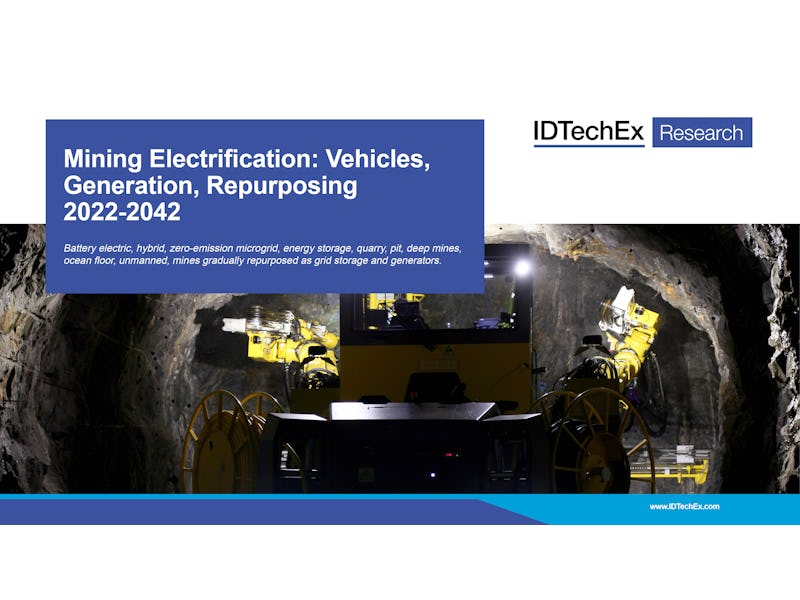 Mining Electrification: Vehicles, Generation, Repurposing 2022-2042

Battery electric, hybrid, zero-emission microgrid, energy storage, quarry, pit, deep mines, ocean floor, unmanned, mines gradually repurposed as grid storage and generators.

IDTechEx Research

www.IDTechEx.com